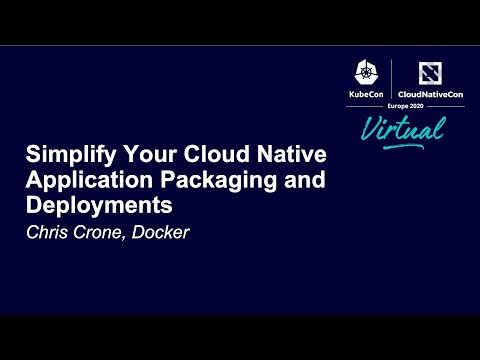 KubeCon
CloudNativeCon
Europe 2020
Virtual

Simplify Your Cloud Native Application Packaging and Deployments

Chris Crone, Docker